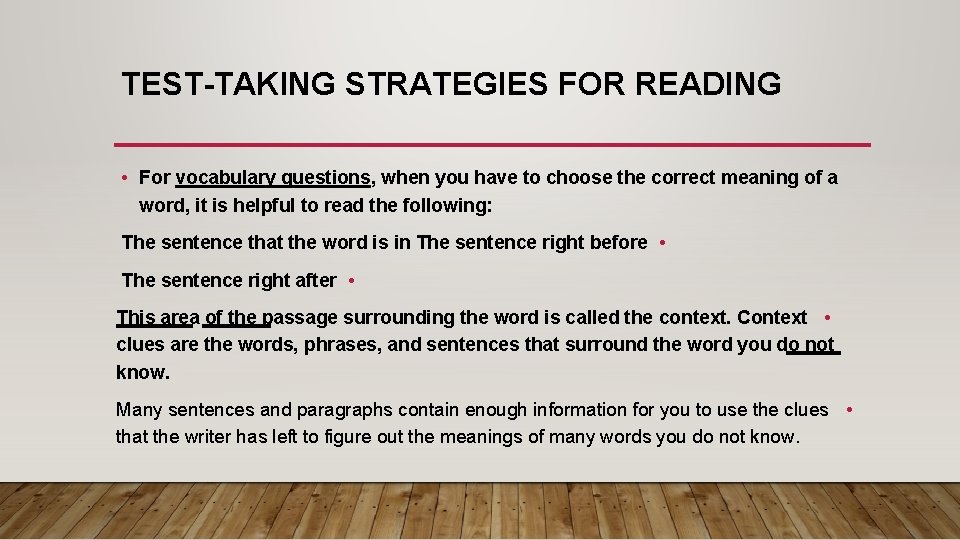 TEST-TAKING STRATEGIES FOR READING

• For vocabulary questions, when you have to choose the correct meaning of a word, it is helpful to read the following:

The sentence that the word is in The sentence right before •

The sentence right after •

This area of the passage surrounding the word is called the context. Context • clues are the words, phrases, and sentences that surround the word you do not know.

Many sentences and paragraphs contain enough information for you to use the clues • that the writer has left to figure out the meanings of many words you do not know.